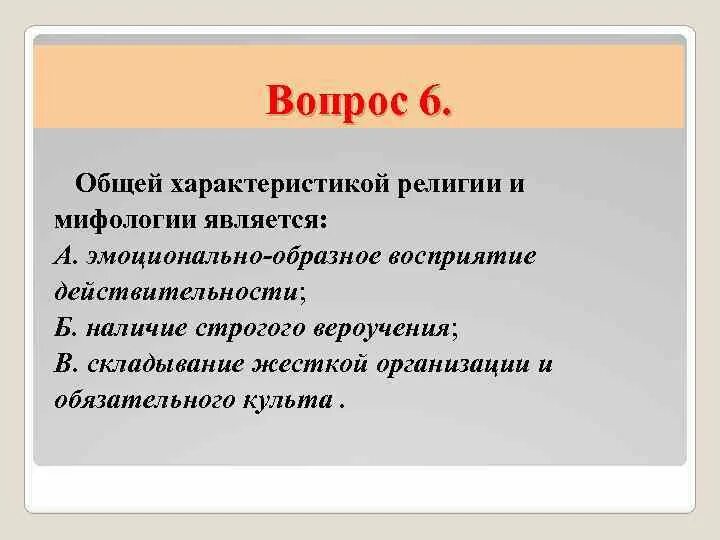 Вопрос 6.

Общей характеристикой религии и мифологии является:
А. эмоционально-образное восприятие действительности;
Б. наличие строгого вероучения;
В. складывание жесткой организации и обязательного культа .